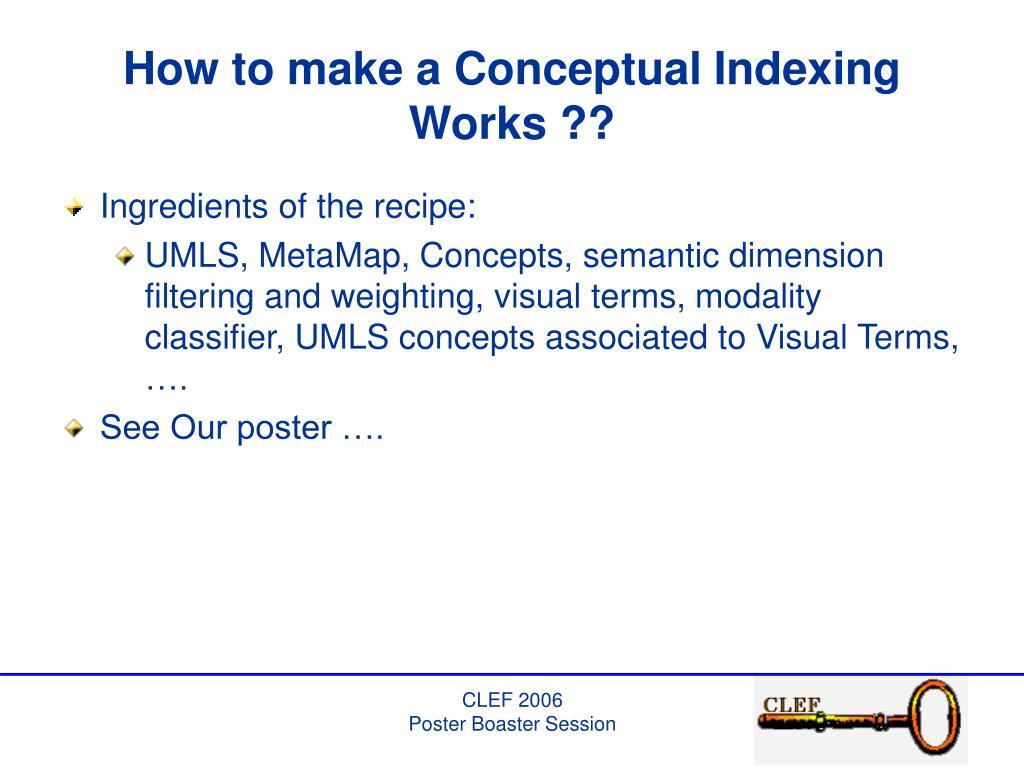 How to make a Conceptual Indexing Works ??

Ingredients of the recipe:

UMLS, MetaMap, Concepts, semantic dimension filtering and weighting, visual terms, modality classifier, UMLS concepts associated to Visual Terms, ….

See Our poster ….

CLEF 2006
Poster Boaster Session

CLEF